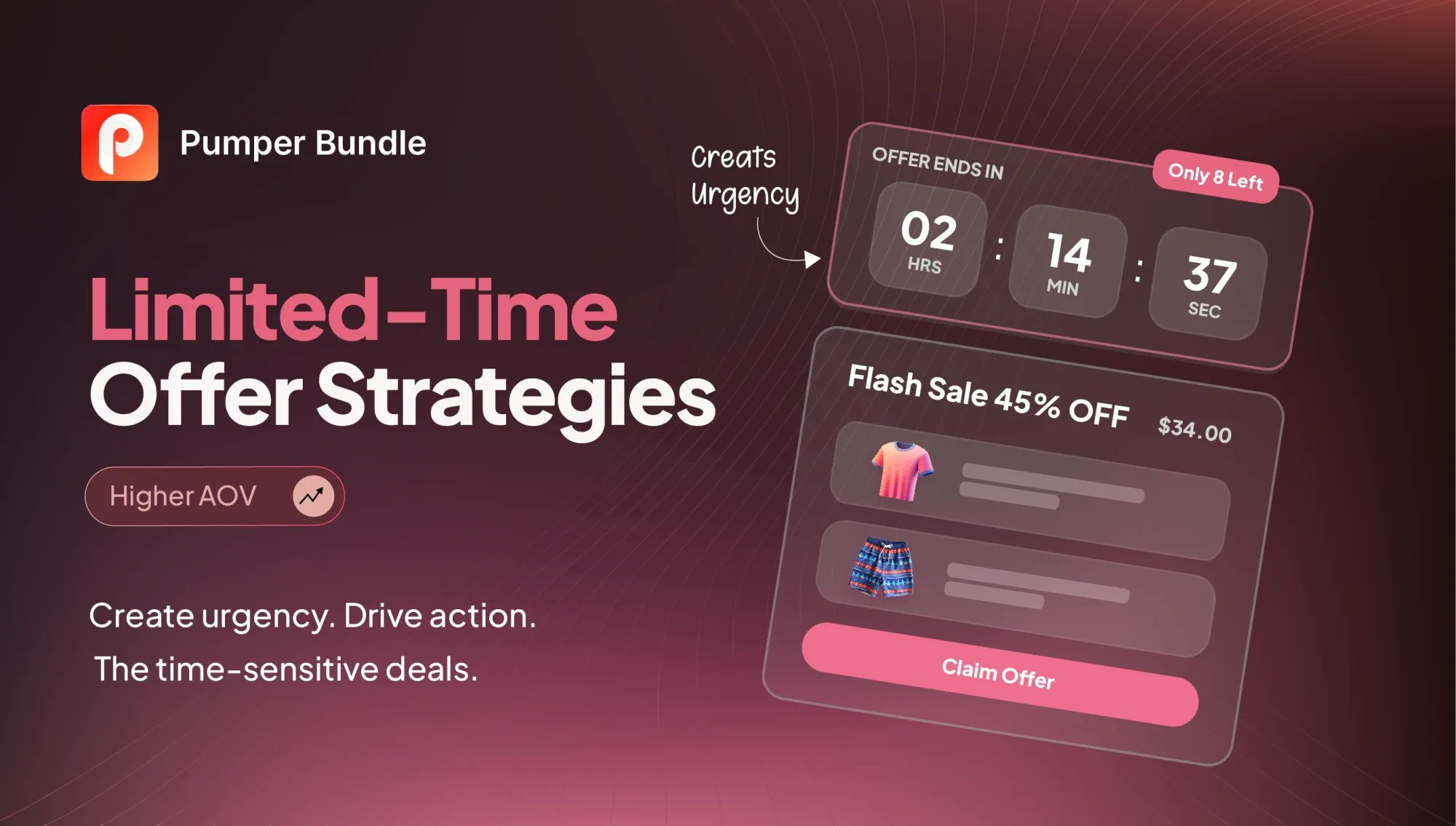 Pumper Bundle

Limited-Time Offer Strategies

Higher AOV

Create urgency. Drive action.
The time-sensitive deals.

Creats Urgency

OFFER ENDS IN

Only 8 Left

02 HRS : 14 MIN : 37 SEC

Flash Sale 45% OFF $34.00

Claim Offer